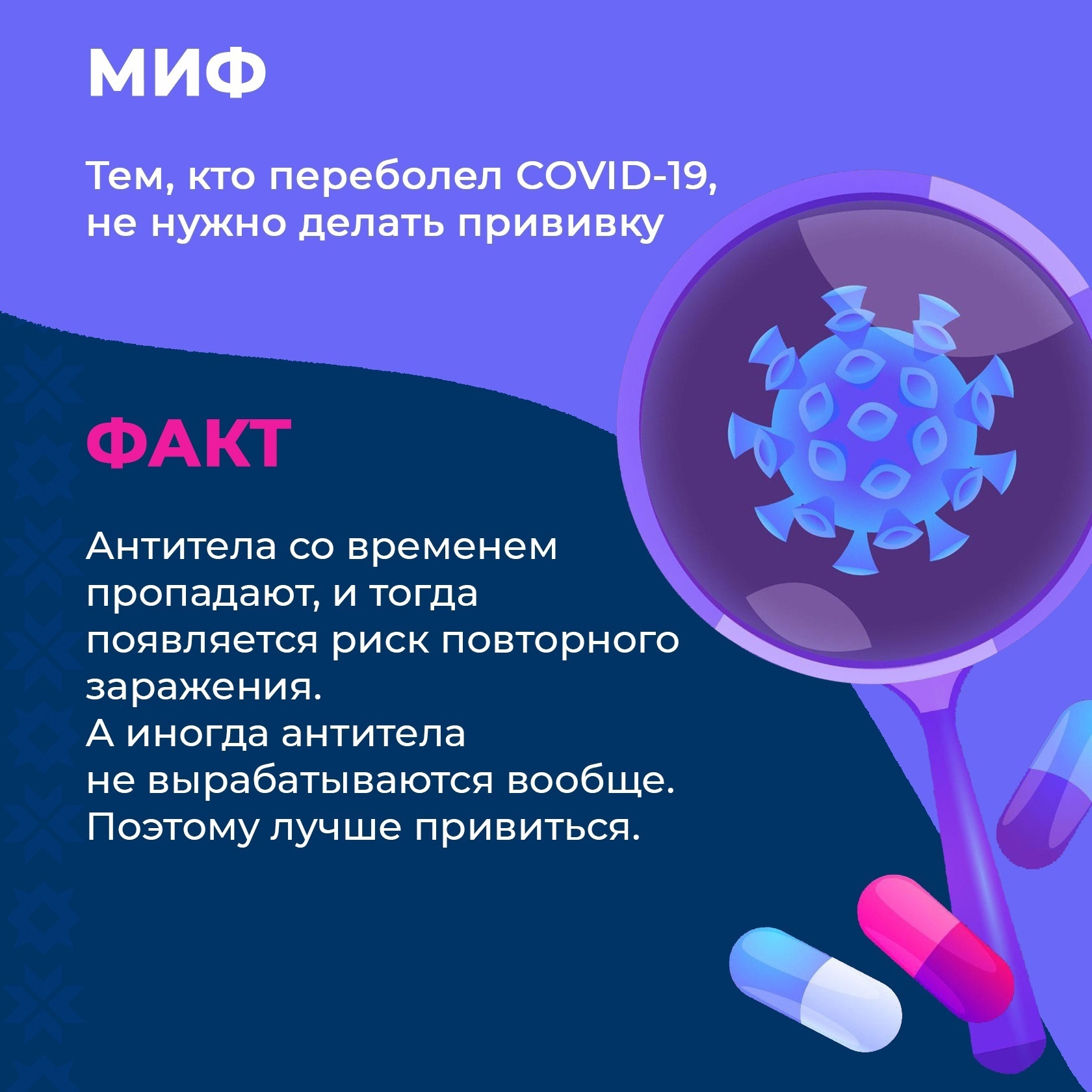 МИФ

Тем, кто переболел COVID-19, не нужно делать прививку

ФАКТ

Антитела со временем пропадают, и тогда появляется риск повторного заражения.
А иногда антитела не вырабатываются вообще.
Поэтому лучше привиться.